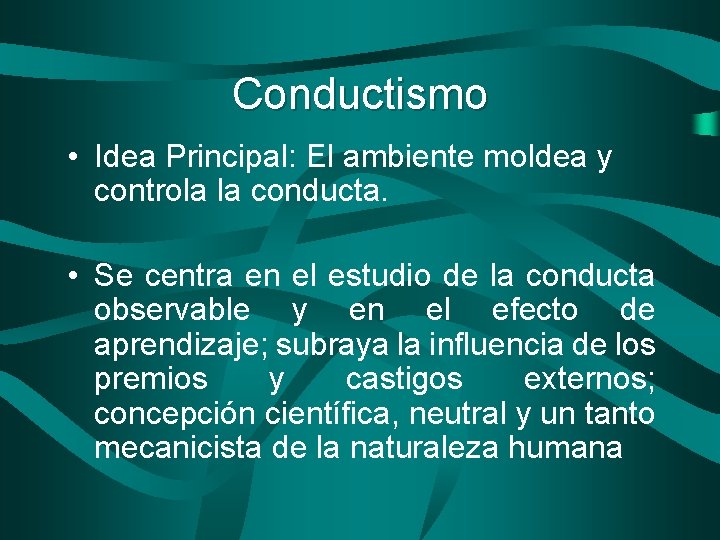 Conductismo

• Idea Principal: El ambiente moldea y controla la conducta.

• Se centra en el estudio de la conducta observable y en el efecto de aprendizaje; subraya la influencia de los premios y castigos externos; concepción científica, neutral y un tanto mecanicista de la naturaleza humana